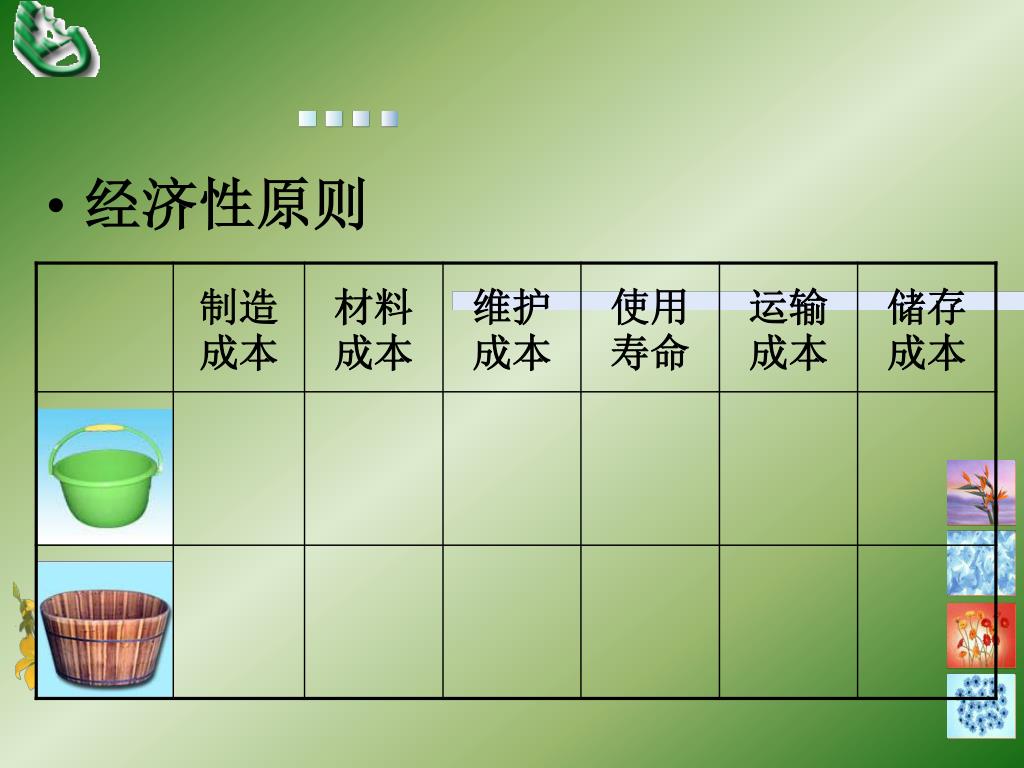 • 经济性原则

|  | 制造成本 | 材料成本 | 维护成本 | 使用寿命 | 运输成本 | 储存成本 |
|---|---|---|---|---|---|---|
|  |  |  |  |  |  |  |
|  |  |  |  |  |  |  |